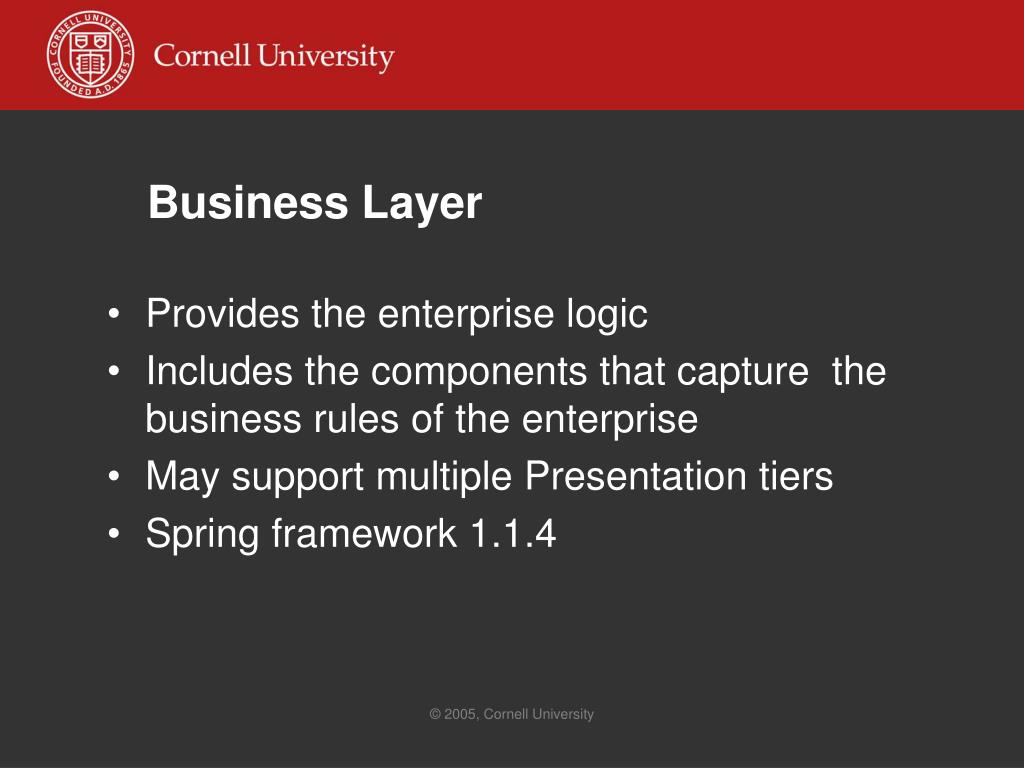 CORNELL UNIVERSITY FOUNDED A.D. 1865

Cornell University

Business Layer

• Provides the enterprise logic
• Includes the components that capture the business rules of the enterprise
• May support multiple Presentation tiers
• Spring framework 1.1.4

© 2005, Cornell University